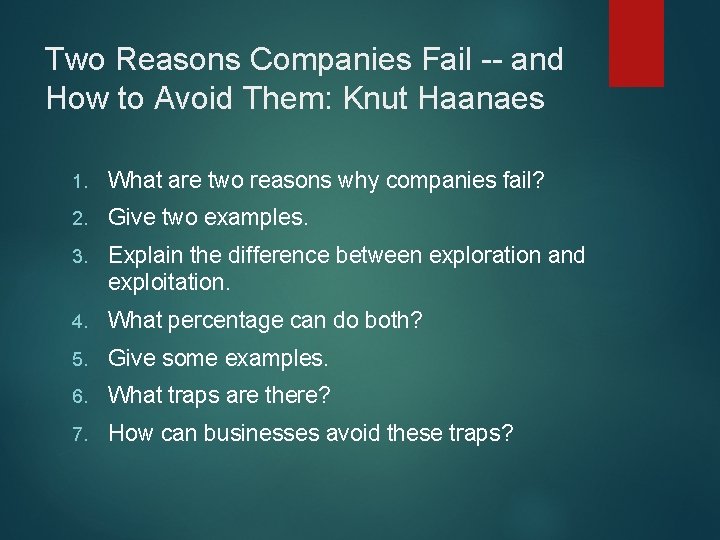 Two Reasons Companies Fail -- and How to Avoid Them: Knut Haanaes

1. What are two reasons why companies fail?
2. Give two examples.
3. Explain the difference between exploration and exploitation.
4. What percentage can do both?
5. Give some examples.
6. What traps are there?
7. How can businesses avoid these traps?